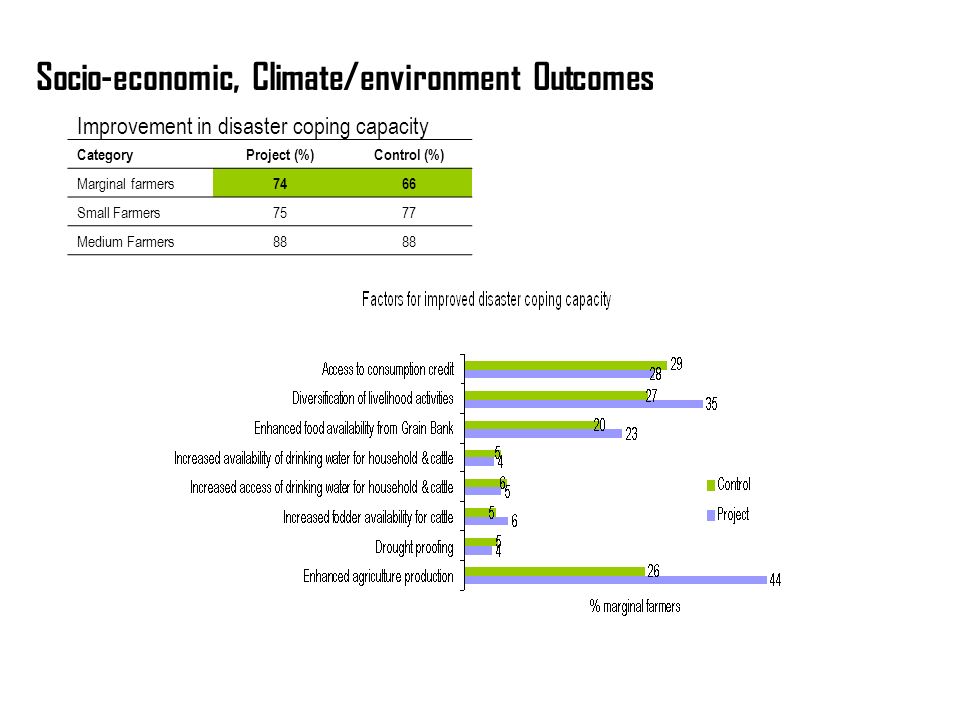 Socio-economic, Climate/environment Outcomes

Improvement in disaster coping capacity

| Category | Project (%) | Control (%) |
|---|---|---|
| Marginal farmers | 74 | 66 |
| Small Farmers | 75 | 77 |
| Medium Farmers | 88 | 88 |

Factors for improved disaster coping capacity

Access to consumption credit 29 28
Diversification of livelihood activities 27 35
Enhanced food availability from Grain Bank 20 23
Increased availability of drinking water for household & cattle 5 4
Increased access of drinking water for household & cattle 6 5
Increased fodder availability for cattle 5 6
Drought proofing 5 4
Enhanced agriculture production 26 44

Control
Project

% marginal farmers